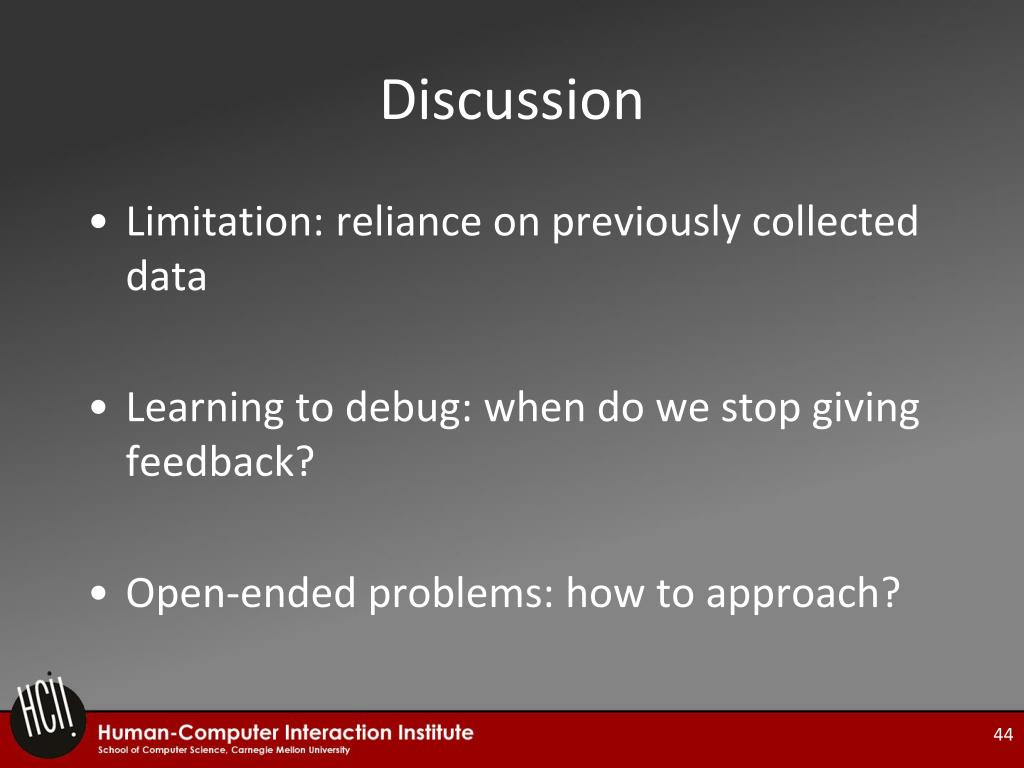 Discussion

• Limitation: reliance on previously collected data

• Learning to debug: when do we stop giving feedback?

• Open-ended problems: how to approach?

HCII

Human-Computer Interaction Institute
School of Computer Science, Carnegie Mellon University

44